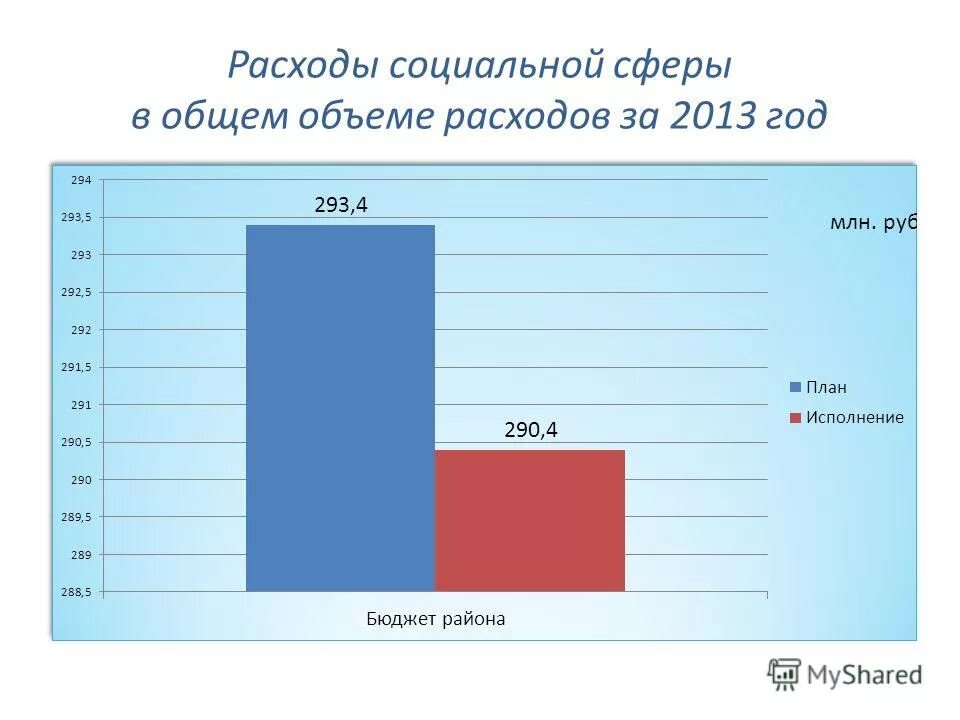 Расходы социальной сферы в общем объеме расходов за 2013 год

294
293,5
293
292,5
292
291,5
291
290,5
290
289,5
289
288,5

293,4

290,4

млн. руб

План
Исполнение

Бюджет района

MyShared